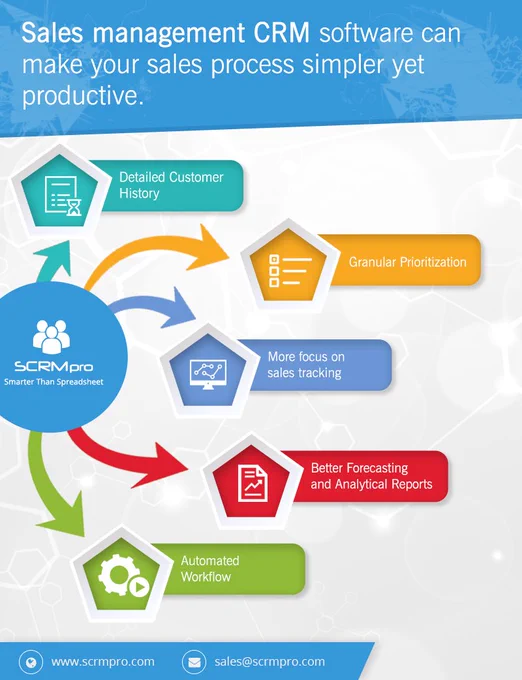 Sales management CRM software can make your sales process simpler yet productive.

Detailed Customer History

Granular Prioritization

SCRMpro
Smarter Than Spreadsheet

More focus on sales tracking

Better Forecasting and Analytical Reports

Automated Workflow

www.scrmpro.com

sales@scrmpro.com